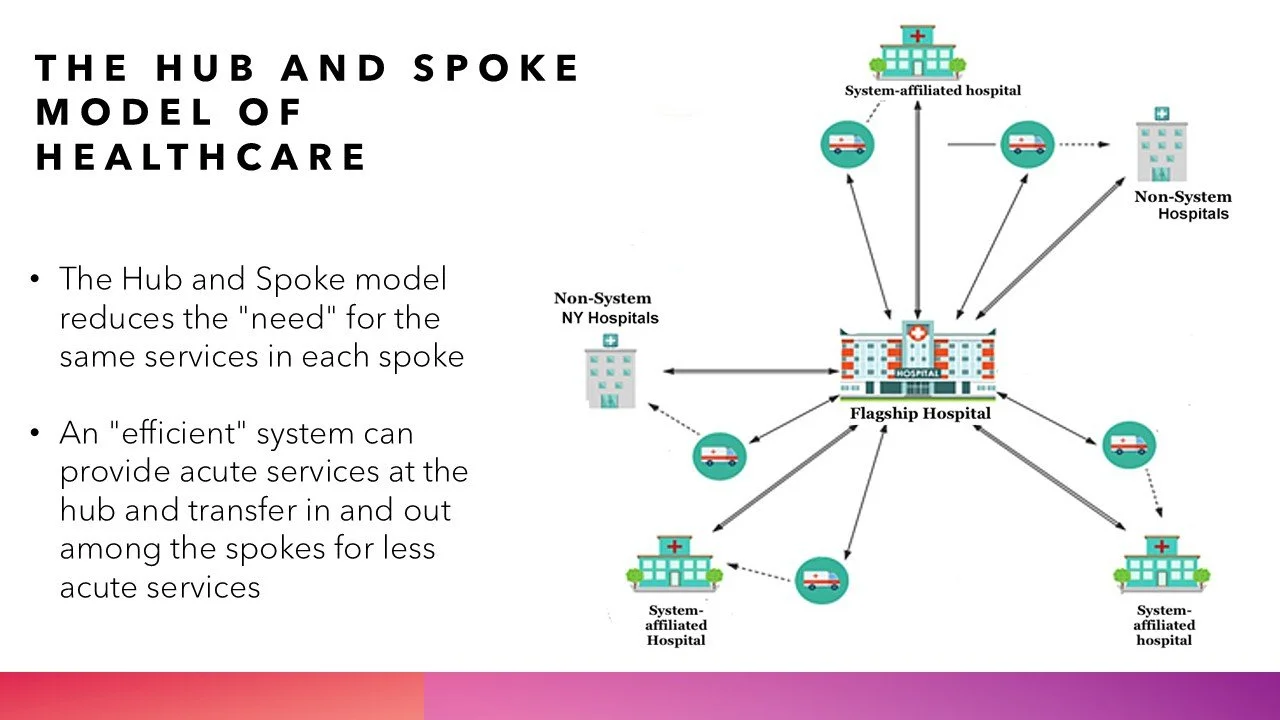 THE HUB AND SPOKE MODEL OF HEALTHCARE

• The Hub and Spoke model reduces the "need" for the same services in each spoke

• An "efficient" system can provide acute services at the hub and transfer in and out among the spokes for less acute services

System-affiliated hospital

Non-System Hospitals

Non-System NY Hospitals

HOSPITAL

Flagship Hospital

System-affiliated Hospital

System-affiliated hospital